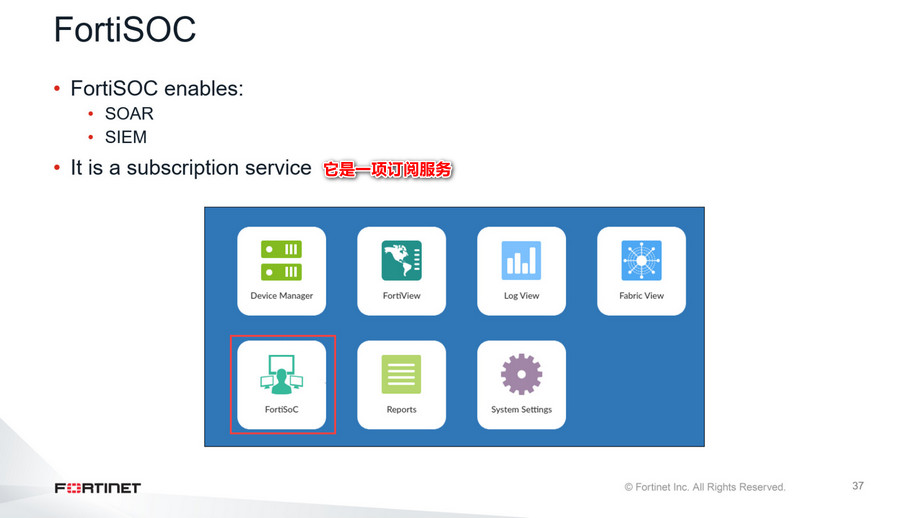 FortiSOC

• FortiSOC enables:
  • SOAR
  • SIEM
• It is a subscription service 它是一项订阅服务

Device Manager
FortiView
Log View
Fabric View
FortiSoC
Reports
System Settings

FORTINET
© Fortinet Inc. All Rights Reserved.
37